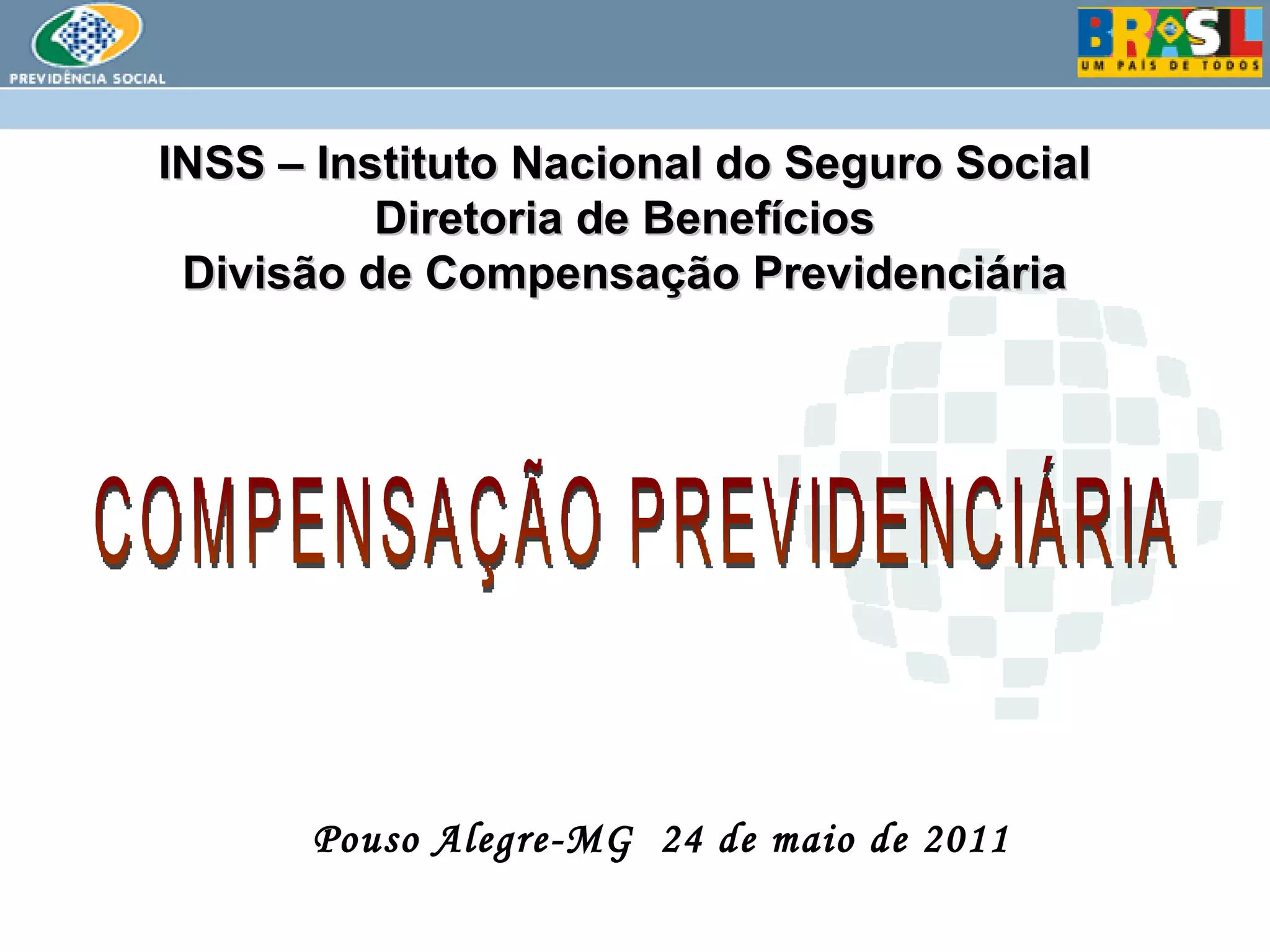 PREVIDÊNCIA SOCIAL

BRASIL
UM PAÍS DE TODOS

INSS – Instituto Nacional do Seguro Social
Diretoria de Benefícios
Divisão de Compensação Previdenciária

COMPENSAÇÃO PREVIDENCIÁRIA

Pouso Alegre-MG 24 de maio de 2011